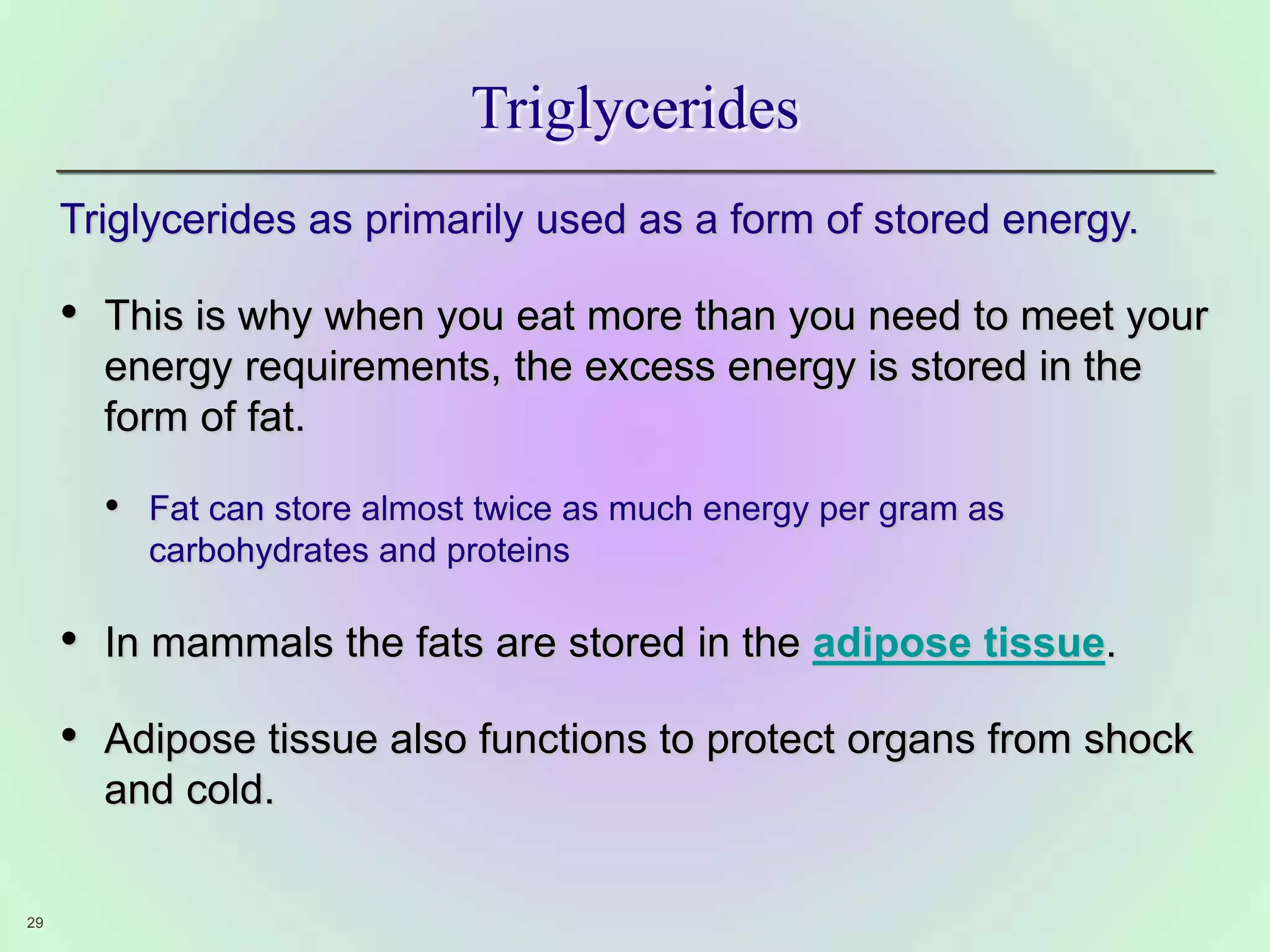 Triglycerides

Triglycerides as primarily used as a form of stored energy.

• This is why when you eat more than you need to meet your energy requirements, the excess energy is stored in the form of fat.

• Fat can store almost twice as much energy per gram as carbohydrates and proteins

• In mammals the fats are stored in the adipose tissue.

• Adipose tissue also functions to protect organs from shock and cold.

29